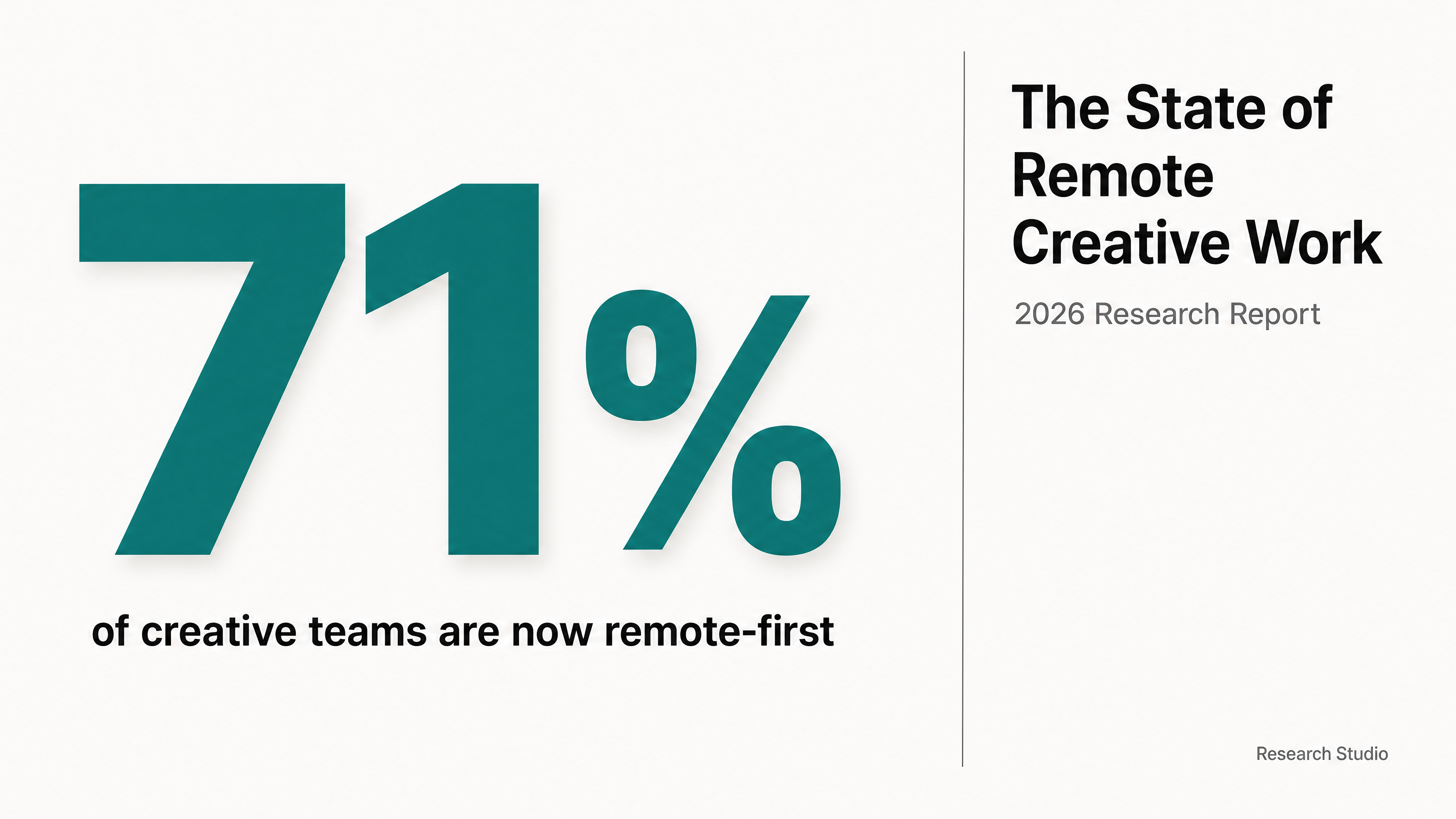 71%

of creative teams are now remote-first

The State of Remote Creative Work

2026 Research Report

Research Studio